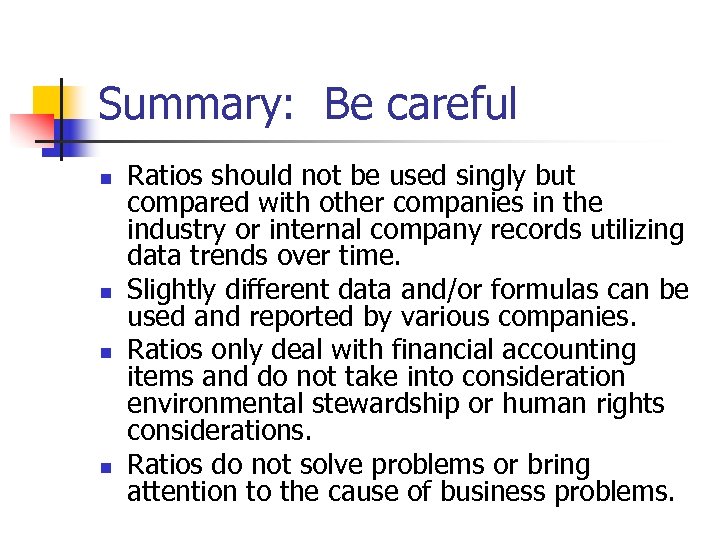 Summary: Be careful

- Ratios should not be used singly but compared with other companies in the industry or internal company records utilizing data trends over time.
- Slightly different data and/or formulas can be used and reported by various companies.
- Ratios only deal with financial accounting items and do not take into consideration environmental stewardship or human rights considerations.
- Ratios do not solve problems or bring attention to the cause of business problems.